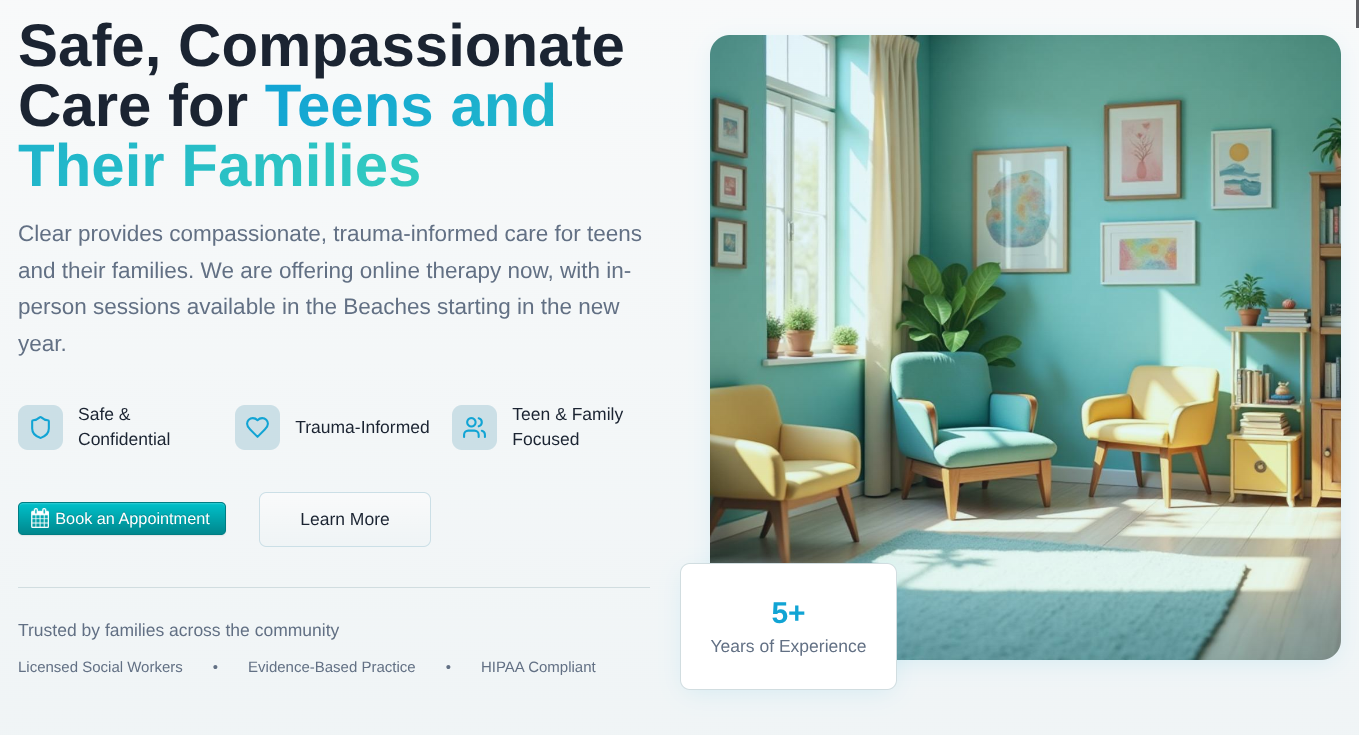 Safe, Compassionate Care for Teens and Their Families

Clear provides compassionate, trauma-informed care for teens and their families. We are offering online therapy now, with in-person sessions available in the Beaches starting in the new year.

Safe & Confidential

Trauma-Informed

Teen & Family Focused

Book an Appointment

Learn More

Trusted by families across the community

Licensed Social Workers • Evidence-Based Practice • HIPAA Compliant

5+
Years of Experience